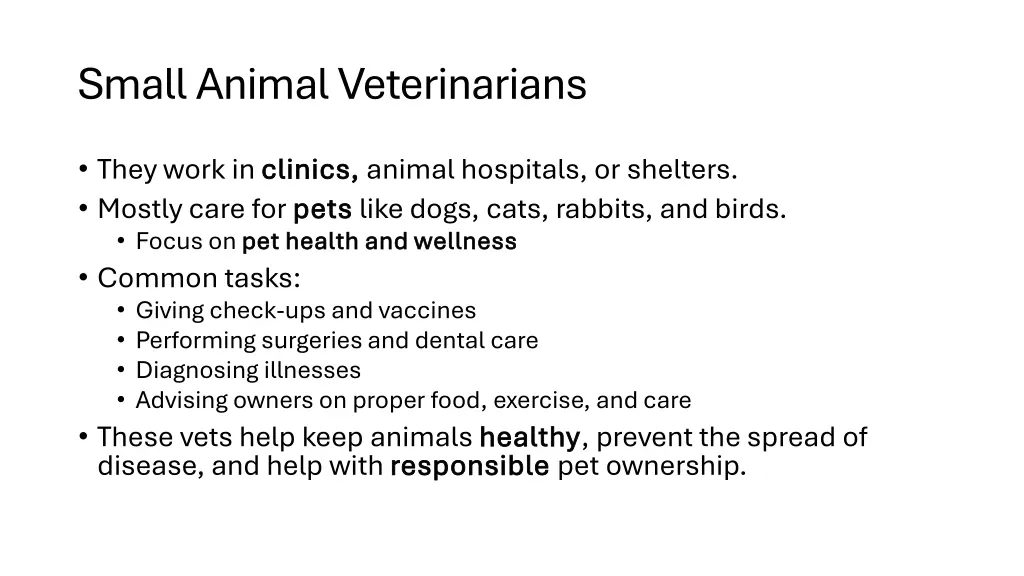 Small Animal Veterinarians

• They work in clinics, animal hospitals, or shelters.
• Mostly care for pets like dogs, cats, rabbits, and birds.
  • Focus on pet health and wellness
• Common tasks:
  • Giving check-ups and vaccines
  • Performing surgeries and dental care
  • Diagnosing illnesses
  • Advising owners on proper food, exercise, and care
• These vets help keep animals healthy, prevent the spread of disease, and help with responsible pet ownership.